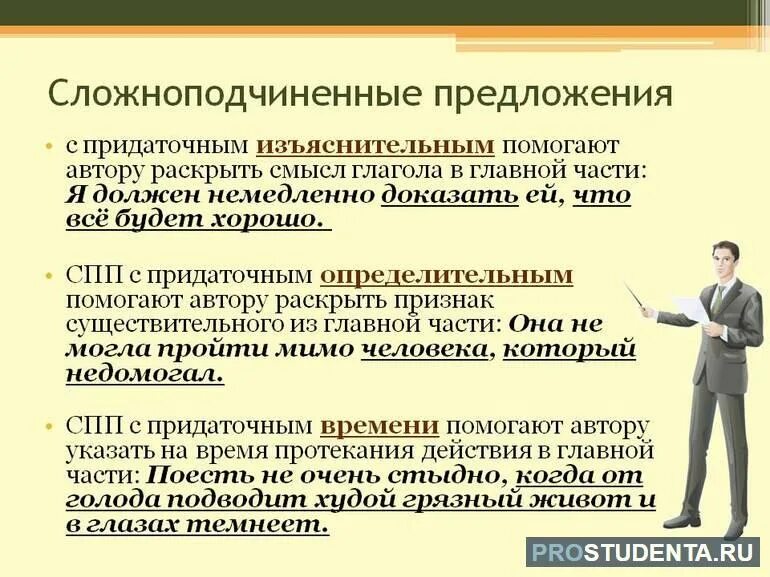 Сложноподчиненные предложения

• с придаточным изъяснительным помогают автору раскрыть смысл глагола в главной части: Я должен немедленно доказать ей, что всё будет хорошо.

• СПП с придаточным определительным помогают автору раскрыть признак существительного из главной части: Она не могла пройти мимо человека, который недомогал.

• СПП с придаточным времени помогают автору указать на время протекания действия в главной части: Поесть не очень стыдно, когда от голода подводит худой грязный живот и в глазах темнеет.

PROSTUDENTA.RU